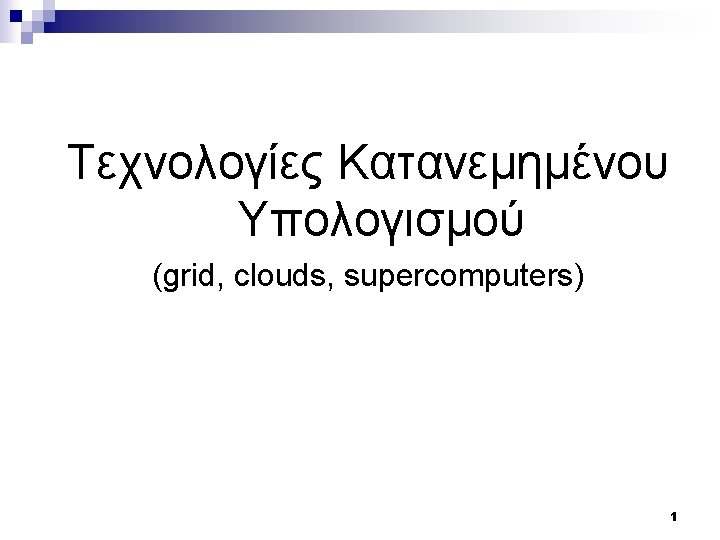 Τεχνολογίες Κατανεμημένου Υπολογισμού

(grid, clouds, supercomputers)

1